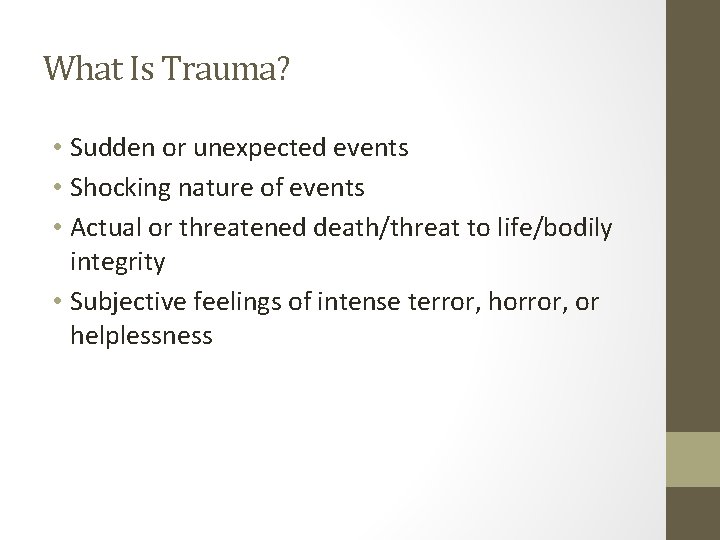 What Is Trauma?

• Sudden or unexpected events
• Shocking nature of events
• Actual or threatened death/threat to life/bodily integrity
• Subjective feelings of intense terror, horror, or helplessness